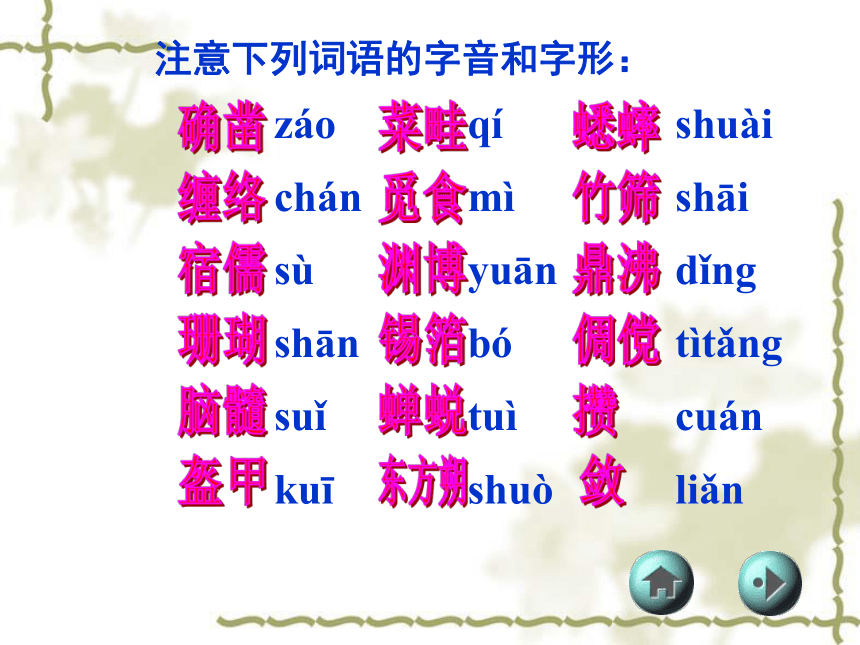 注意下列词语的字音和字形：

确凿 záo　菜畦 qí　蟋蟀 shuài
缠络 chán　觅食 mì　竹筛 shāi
宿儒 sù　渊博 yuān　鼎沸 dǐng
珊瑚 shān　锡箔 bó　倜傥 tìtǎng
脑髓 suǐ　蝉蜕 tuì　攒 cuán
盔甲 kuī　东方朔 shuò　敛 liǎn